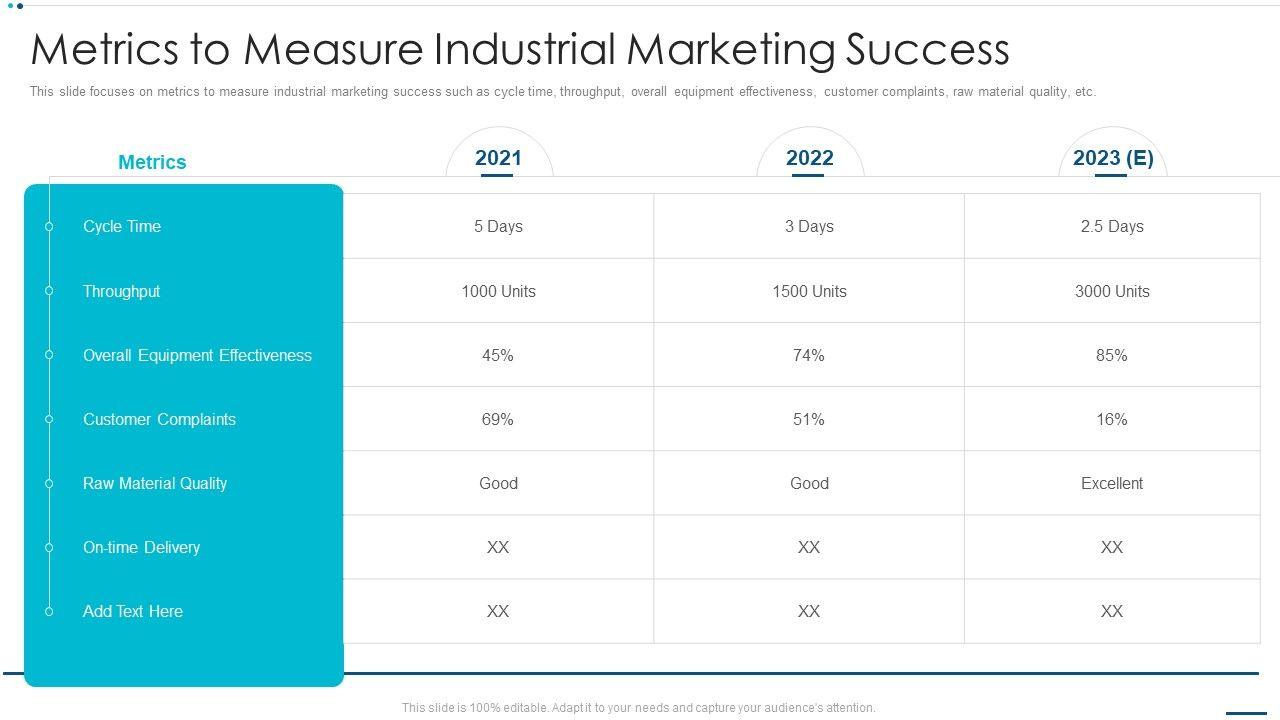 Metrics to Measure Industrial Marketing Success

This slide focuses on metrics to measure industrial marketing success such as cycle time, throughput, overall equipment effectiveness, customer complaints, raw material quality, etc.

| Metrics | 2021 | 2022 | 2023 (E) |
|---|---|---|---|
| Cycle Time | 5 Days | 3 Days | 2.5 Days |
| Throughput | 1000 Units | 1500 Units | 3000 Units |
| Overall Equipment Effectiveness | 45% | 74% | 85% |
| Customer Complaints | 69% | 51% | 16% |
| Raw Material Quality | Good | Good | Excellent |
| On-time Delivery | XX | XX | XX |
| Add Text Here | XX | XX | XX |

This slide is 100% editable. Adapt it to your needs and capture your audience's attention.